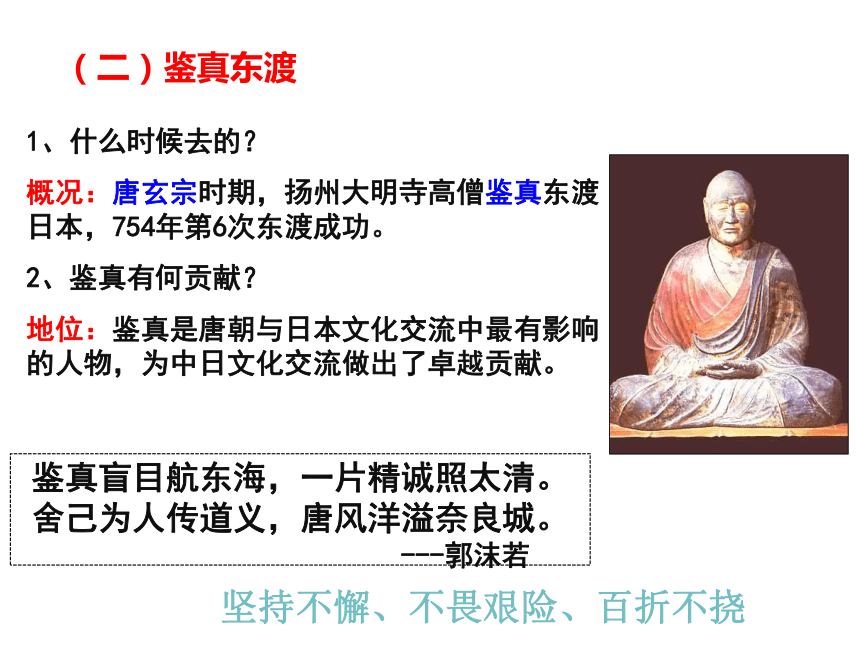 （二）鉴真东渡

1、什么时候去的？

概况：唐玄宗时期，扬州大明寺高僧鉴真东渡日本，754年第6次东渡成功。

2、鉴真有何贡献？

地位：鉴真是唐朝与日本文化交流中最有影响的人物，为中日文化交流做出了卓越贡献。

鉴真盲目航东海，一片精诚照太清。
舍己为人传道义，唐风洋溢奈良城。
---郭沫若

坚持不懈、不畏艰险、百折不挠